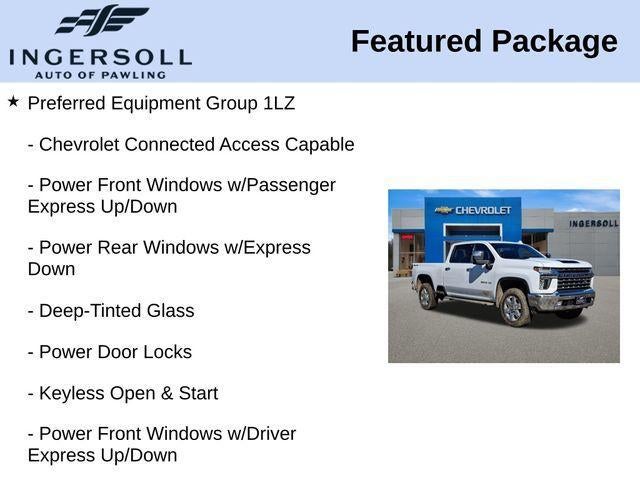 INGERSOLL
AUTO OF PAWLING

Featured Package

★ Preferred Equipment Group 1LZ

- Chevrolet Connected Access Capable

- Power Front Windows w/Passenger Express Up/Down

- Power Rear Windows w/Express Down

- Deep-Tinted Glass

- Power Door Locks

- Keyless Open & Start

- Power Front Windows w/Driver Express Up/Down

CHEVROLET
INGERSOLL